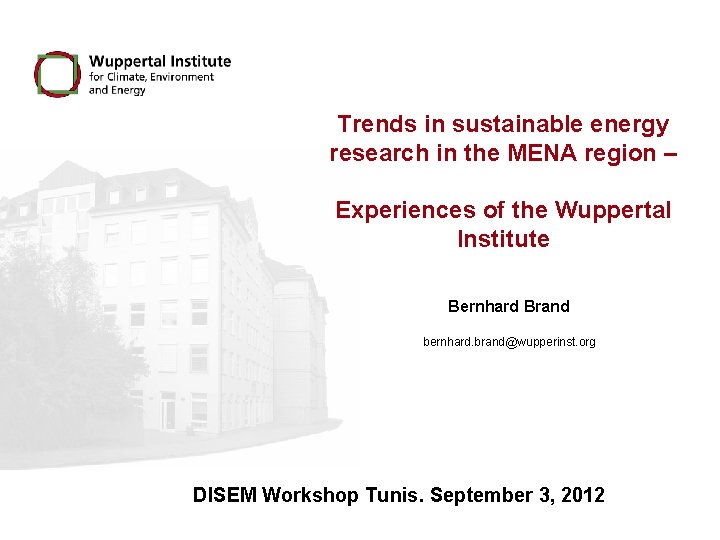 Wuppertal Institute
for Climate, Environment
and Energy

Trends in sustainable energy research in the MENA region –

Experiences of the Wuppertal Institute

Bernhard Brand

bernhard.brand@wupperinst.org

DISEM Workshop Tunis. September 3, 2012